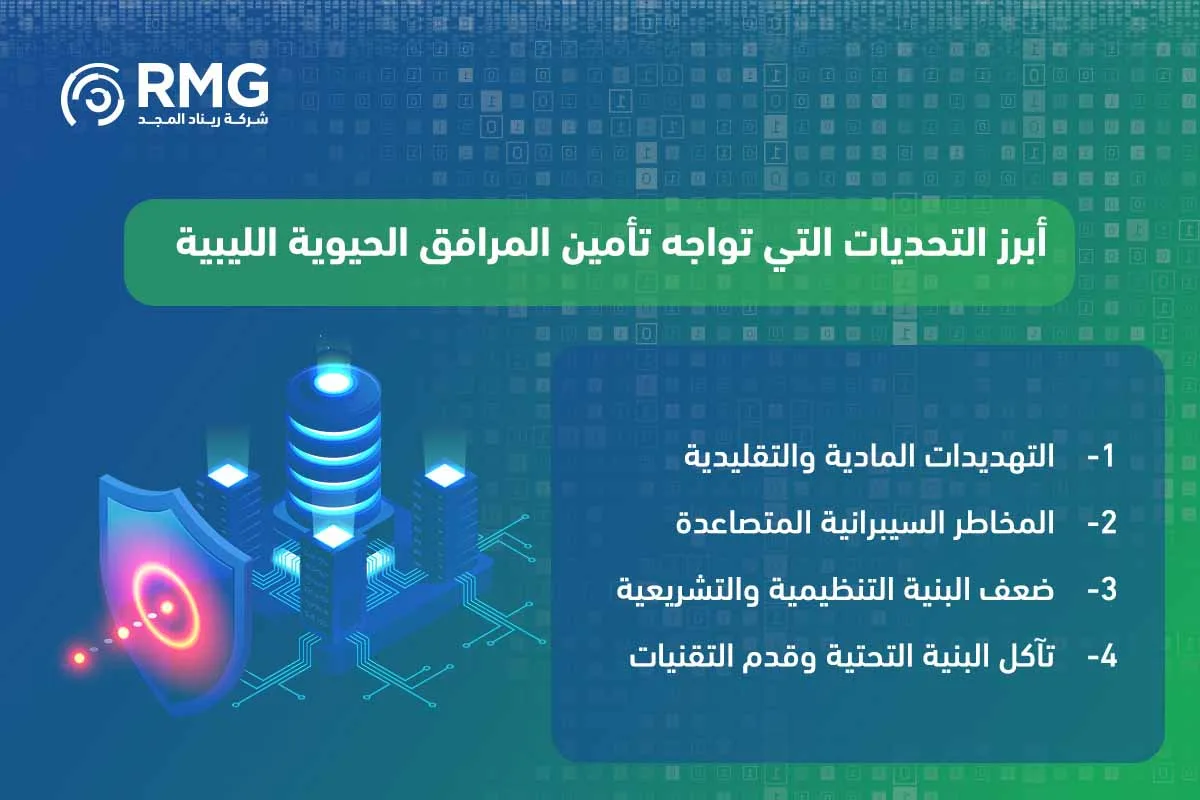 RMG
شركة ريناد المجد

أبرز التحديات التي تواجه تأمين المرافق الحيوية الليبية

1- التهديدات المادية والتقليدية
2- المخاطر السيبرانية المتصاعدة
3- ضعف البنية التنظيمية والتشريعية
4- تآكل البنية التحتية وقدم التقنيات